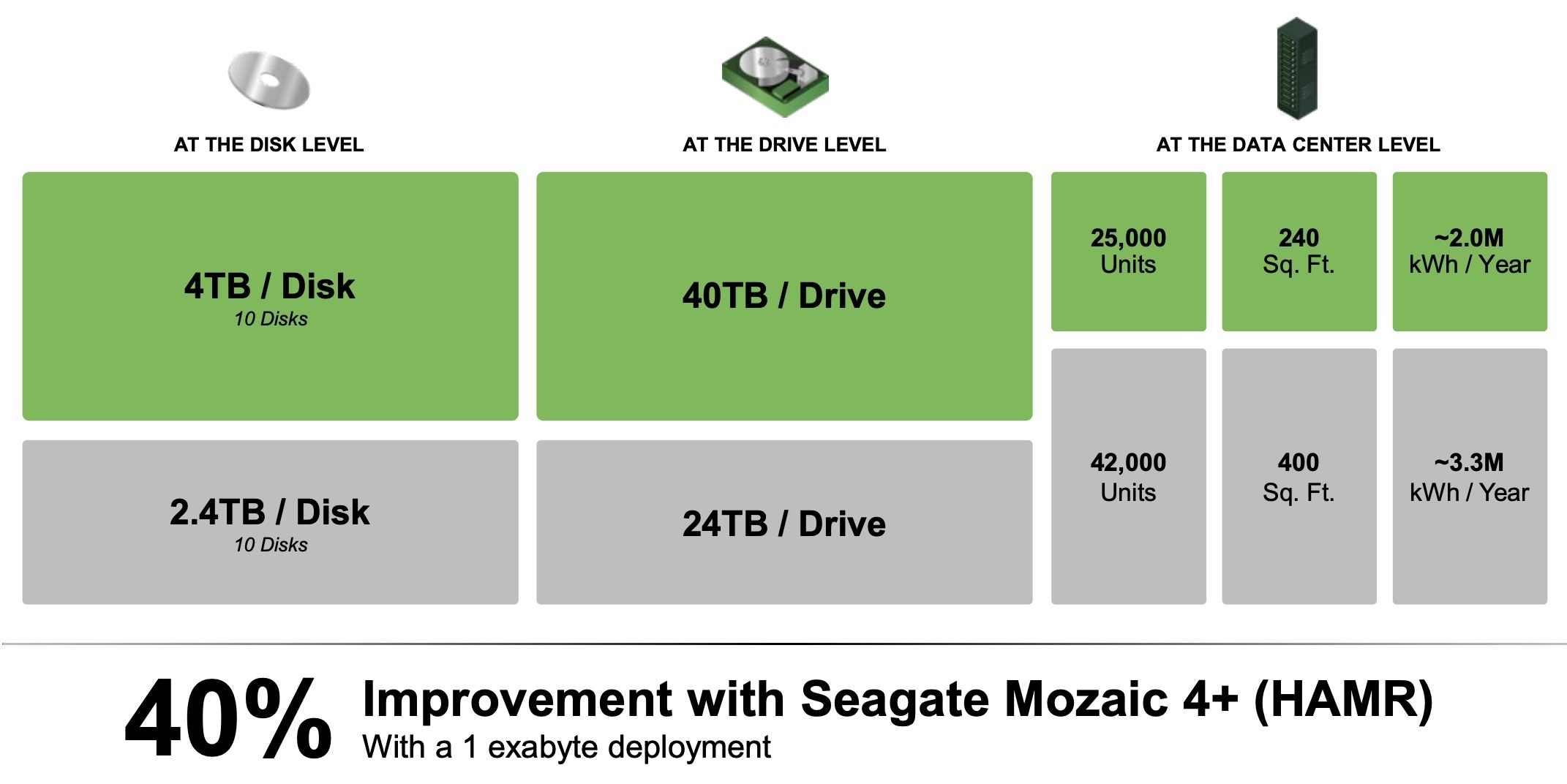 AT THE DISK LEVEL

4TB / Disk
10 Disks

2.4TB / Disk
10 Disks

AT THE DRIVE LEVEL

40TB / Drive

24TB / Drive

AT THE DATA CENTER LEVEL

25,000 Units

240 Sq. Ft.

~2.0M kWh / Year

42,000 Units

400 Sq. Ft.

~3.3M kWh / Year

40% Improvement with Seagate Mozaic 4+ (HAMR)
With a 1 exabyte deployment